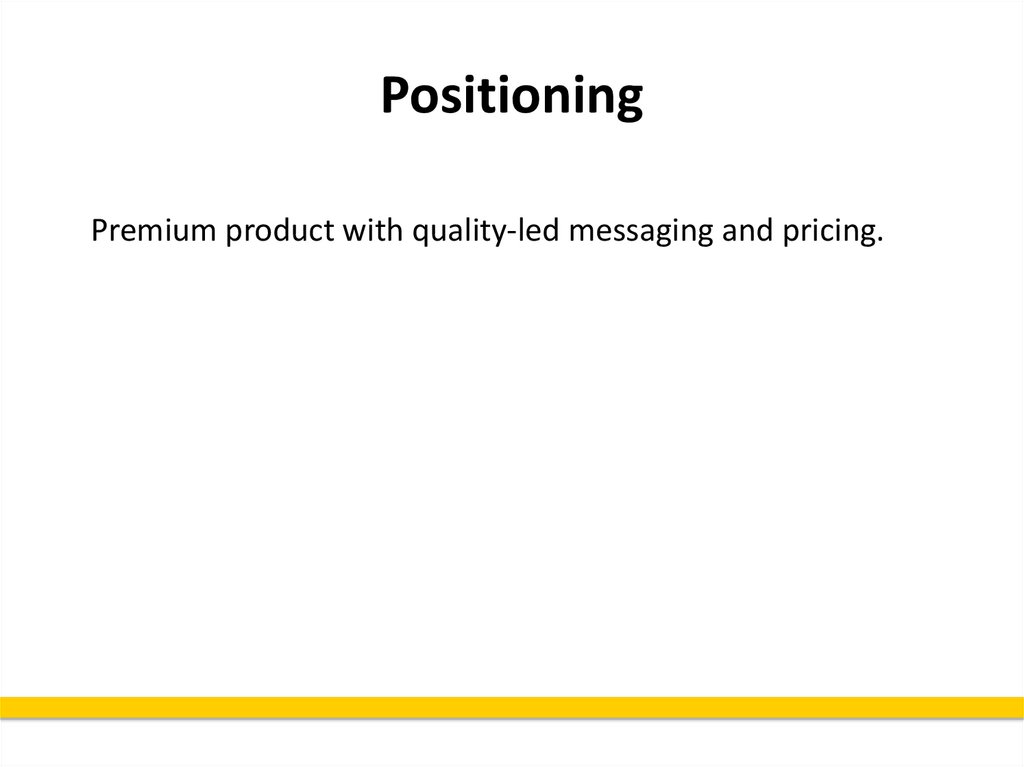 Positioning

Premium product with quality-led messaging and pricing.